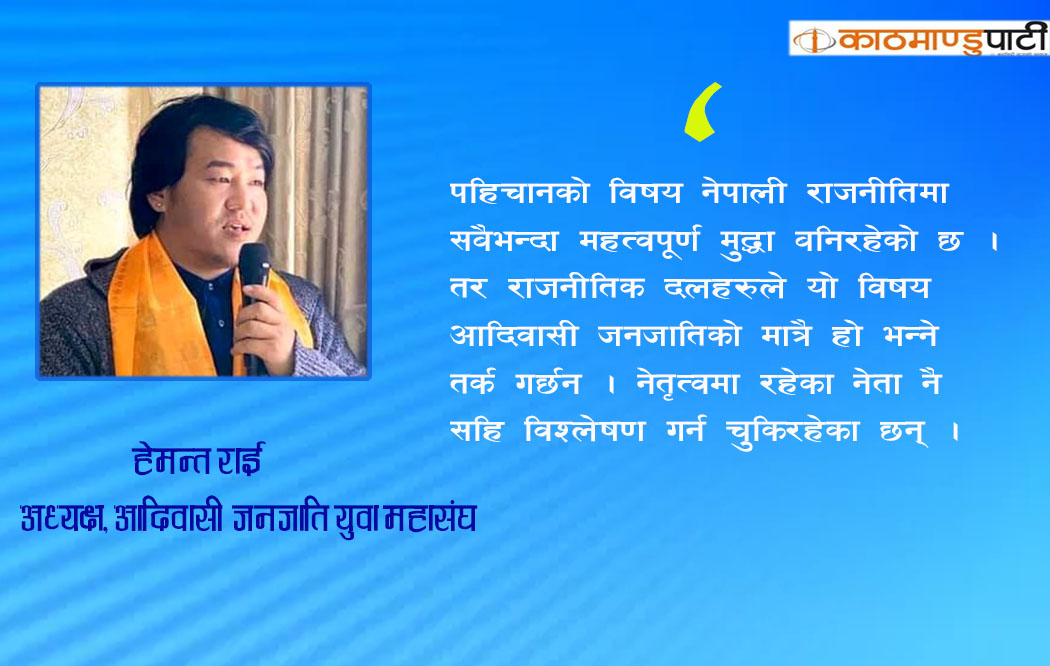 काठमाण्डुपाटी

पहिचानको विषय नेपाली राजनीतिमा सवैभन्दा महत्वपूर्ण मुद्धा वनिरहेको छ । तर राजनीतिक दलहरुले यो विषय आदिवासी जनजातिको मात्रै हो भन्ने तर्क गर्छन । नेतृत्वमा रहेका नेता नै सहि विश्लेषण गर्न चुकिरहेका छन् ।

हेमन्त राई
अध्यक्ष, आदिवासी जनजाति युवा महासंघ